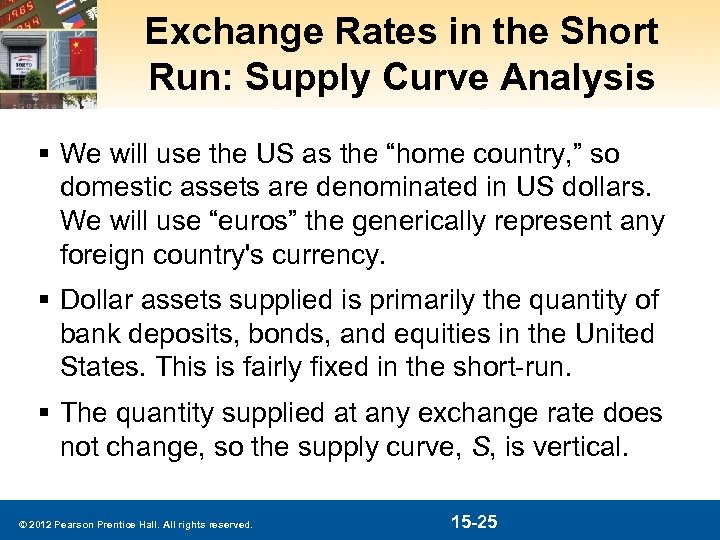 Exchange Rates in the Short Run: Supply Curve Analysis

▪ We will use the US as the “home country,” so domestic assets are denominated in US dollars. We will use “euros” the generically represent any foreign country's currency.

▪ Dollar assets supplied is primarily the quantity of bank deposits, bonds, and equities in the United States. This is fairly fixed in the short-run.

▪ The quantity supplied at any exchange rate does not change, so the supply curve, $S$, is vertical.

© 2012 Pearson Prentice Hall. All rights reserved.

15-25